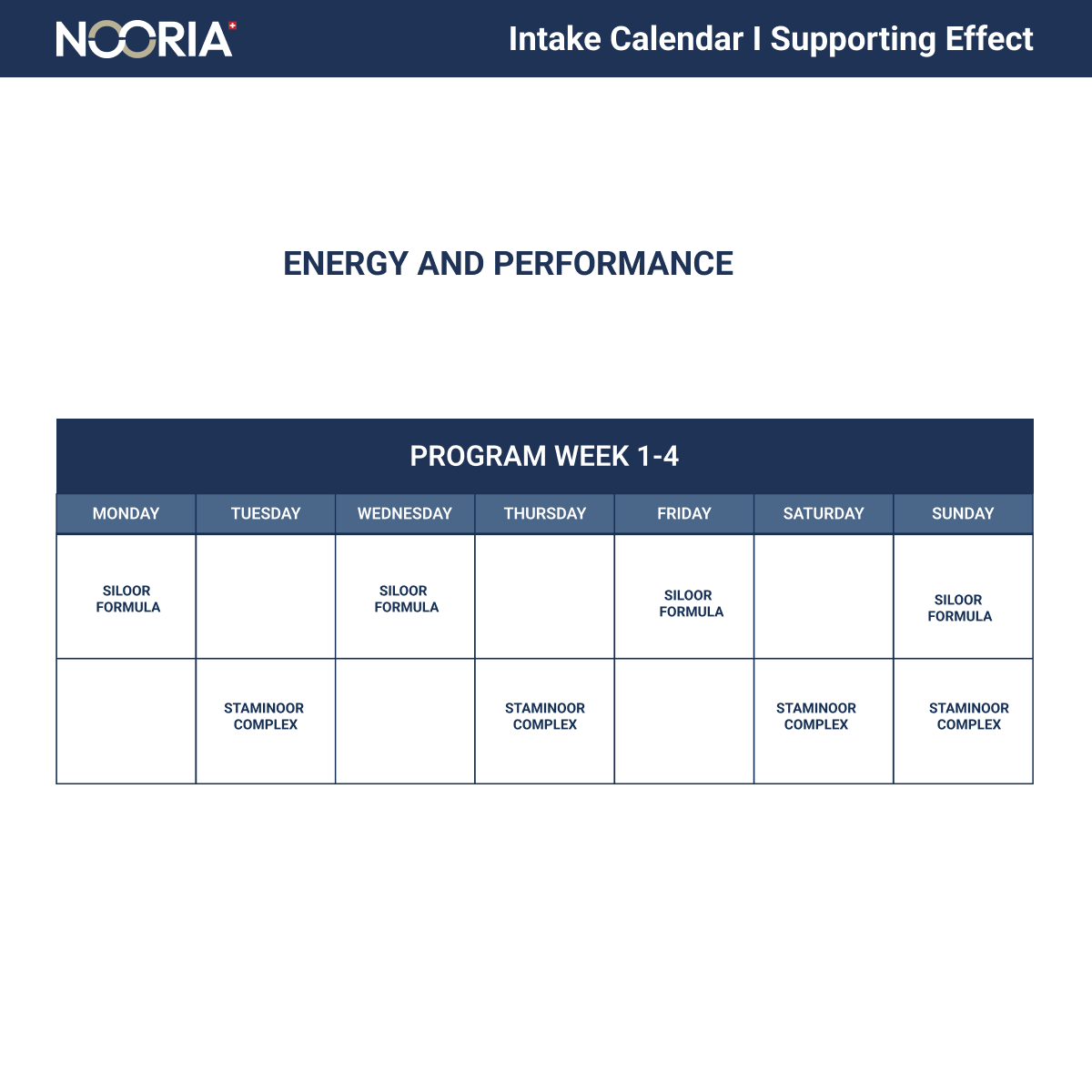 NOORIA

Intake Calendar I Supporting Effect

ENERGY AND PERFORMANCE

PROGRAM WEEK 1-4

| MONDAY | TUESDAY | WEDNESDAY | THURSDAY | FRIDAY | SATURDAY | SUNDAY |
|---|---|---|---|---|---|---|
| SILOOR FORMULA | | SILOOR FORMULA | | SILOOR FORMULA | | SILOOR FORMULA |
| | STAMINOOR COMPLEX | | STAMINOOR COMPLEX | | STAMINOOR COMPLEX | STAMINOOR COMPLEX |